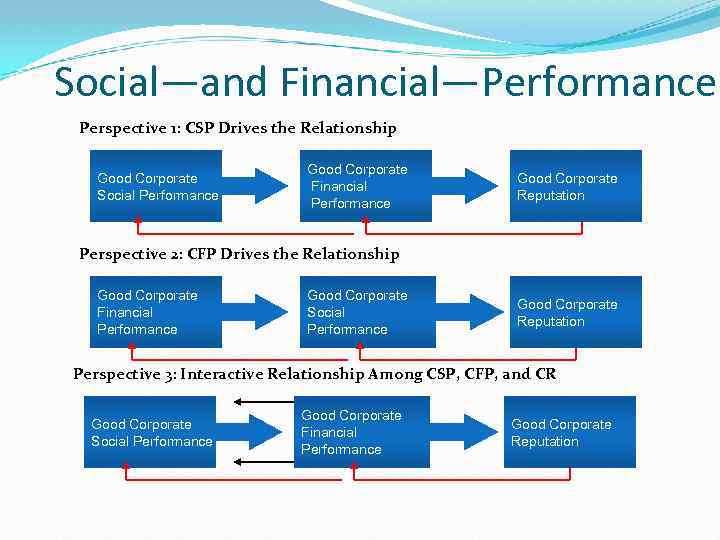 Social—and Financial—Performance

Perspective 1: CSP Drives the Relationship

Good Corporate Social Performance

Good Corporate Financial Performance

Good Corporate Reputation

Perspective 2: CFP Drives the Relationship

Good Corporate Financial Performance

Good Corporate Social Performance

Good Corporate Reputation

Perspective 3: Interactive Relationship Among CSP, CFP, and CR

Good Corporate Social Performance

Good Corporate Financial Performance

Good Corporate Reputation